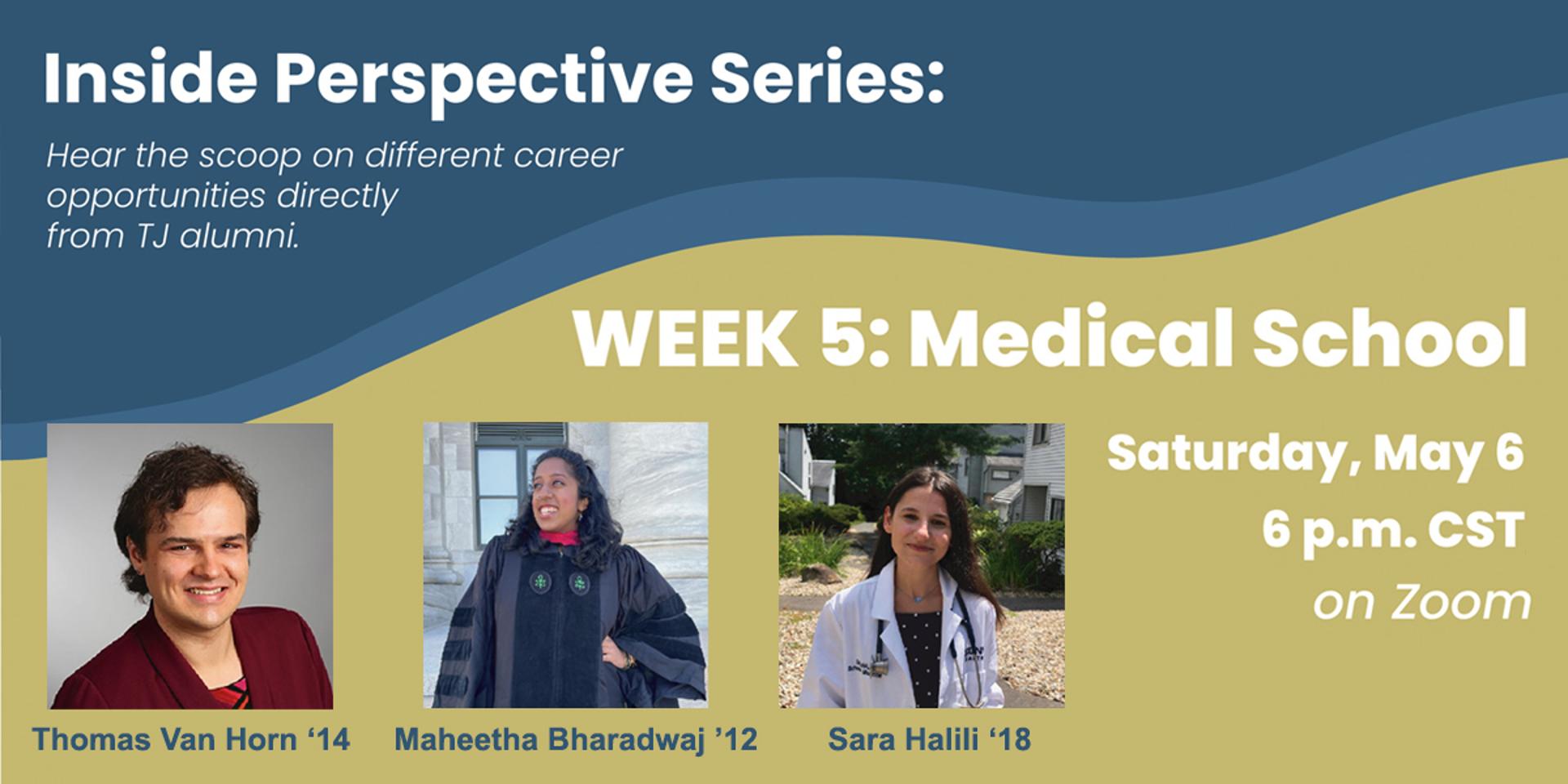 Inside Perspective Series:

Hear the scoop on different career opportunities directly from TJ alumni.

WEEK 5: Medical School

Saturday, May 6
6 p.m. CST
on Zoom

Thomas Van Horn ‘14

Maheetha Bharadwaj ’12

Sara Halili ‘18